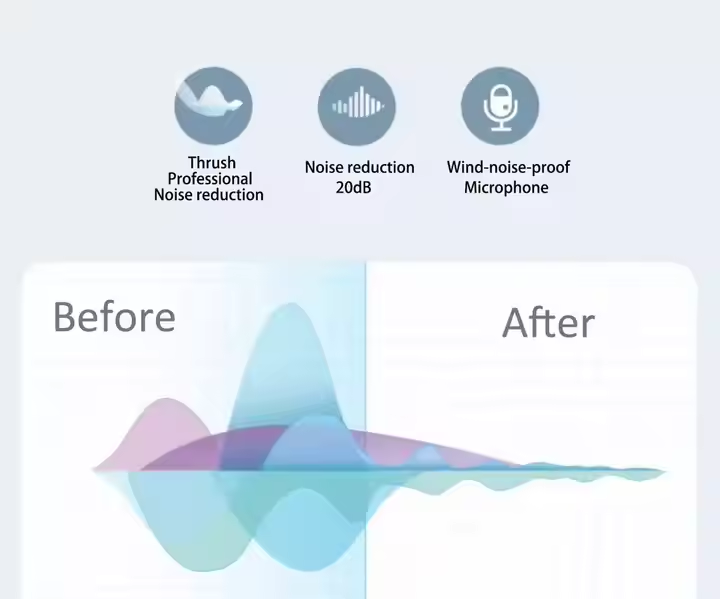 Thrush Professional Noise reduction

Noise reduction 20dB

Wind-noise-proof Microphone

Before

After